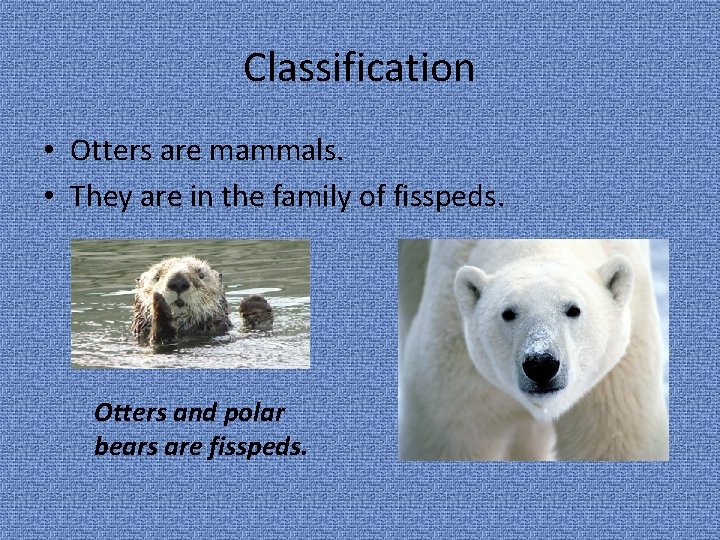 Classification

• Otters are mammals.
• They are in the family of fisspeds.

Otters and polar bears are fisspeds.